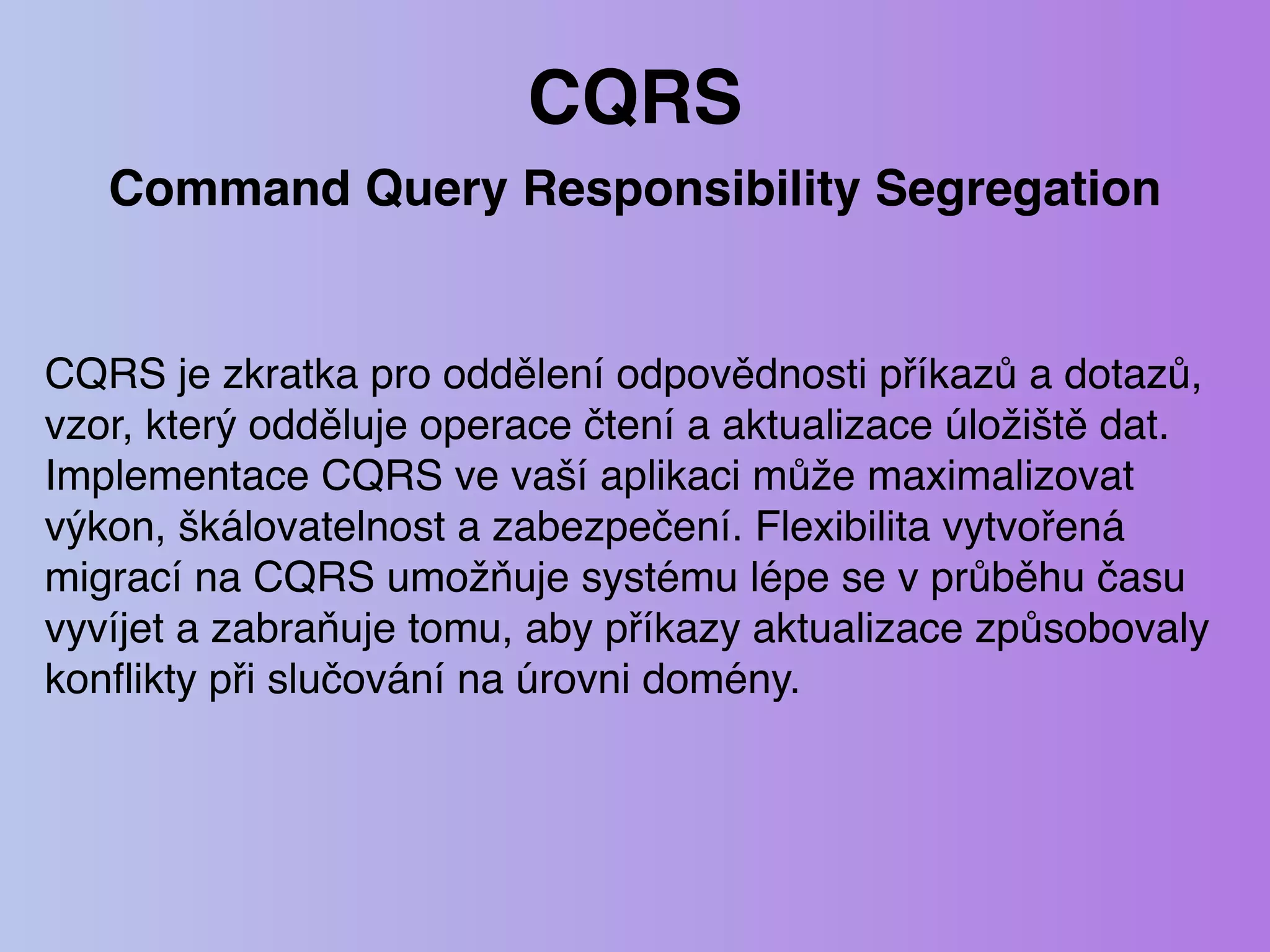 CQRS

Command Query Responsibility Segregation

CQRS je zkratka pro oddělení odpovědnosti příkazů a dotazů, vzor, který odděluje operace čtení a aktualizace úložiště dat. Implementace CQRS ve vaší aplikaci může maximalizovat výkon, škálovatelnost a zabezpečení. Flexibilita vytvořená migrací na CQRS umožňuje systému lépe se v průběhu času vyvíjet a zabraňuje tomu, aby příkazy aktualizace způsobovaly konflikty při slučování na úrovni domény.